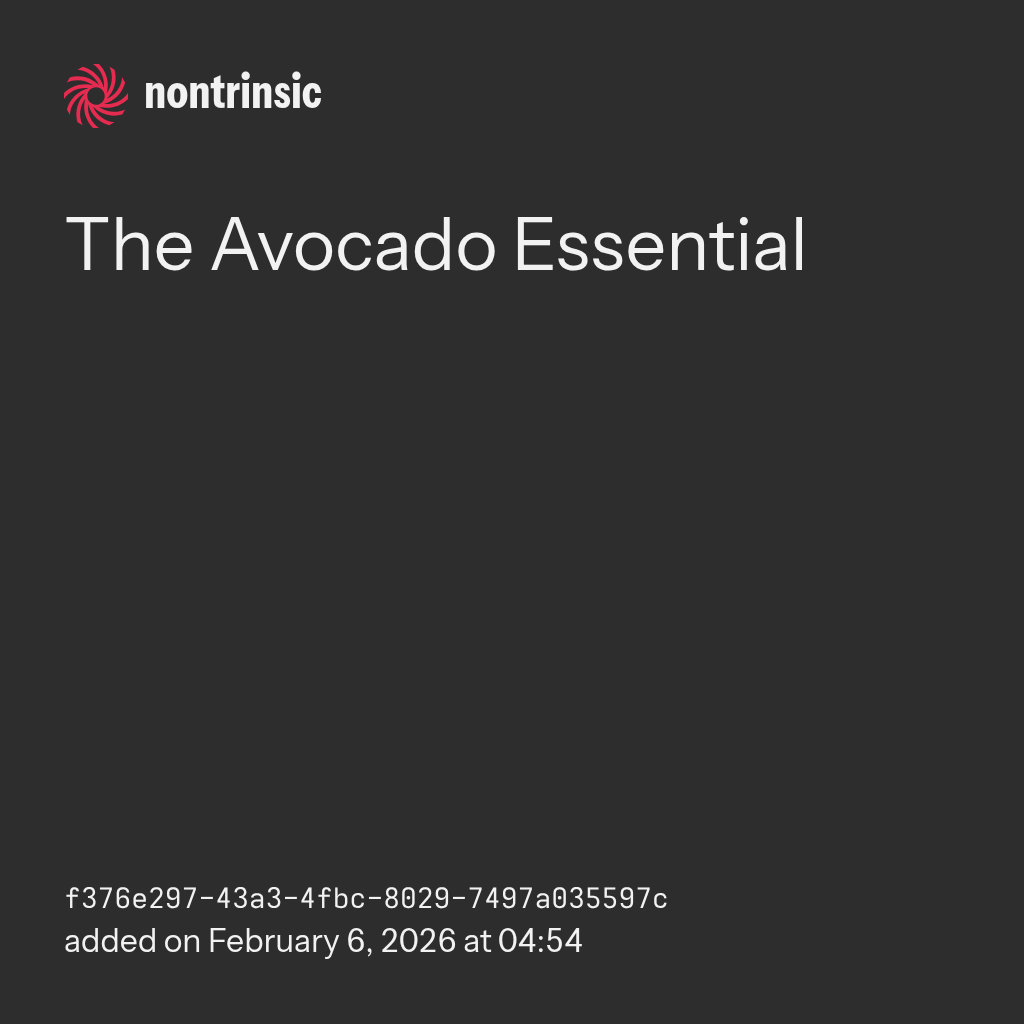 nontrinsic

The Avocado Essential

f376e297-43a3-4fbc-8029-7497a035597c
added on February 6, 2026 at 04:54